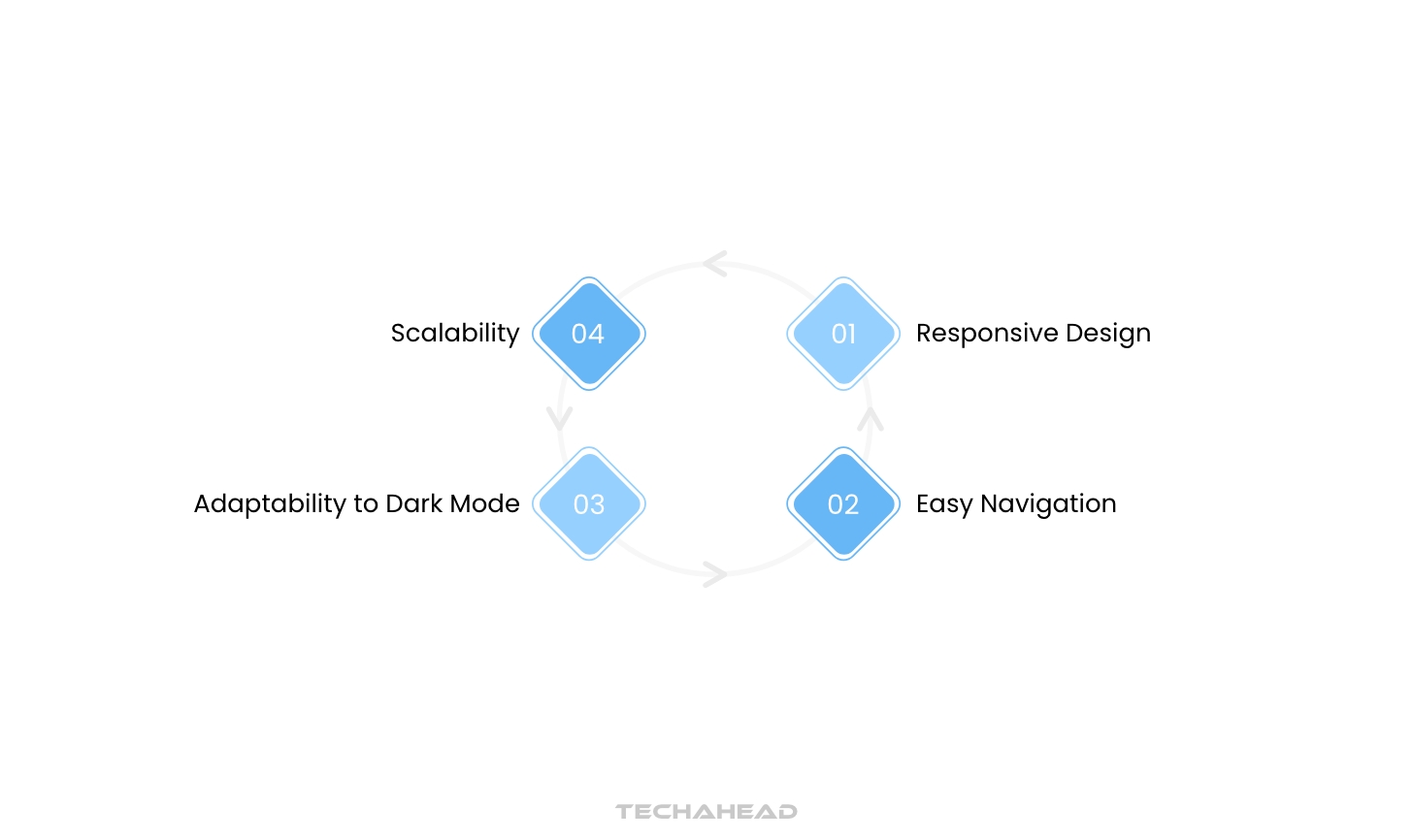 Scalability 04

01 Responsive Design

Adaptability to Dark Mode 03

02 Easy Navigation

TECHAHEAD